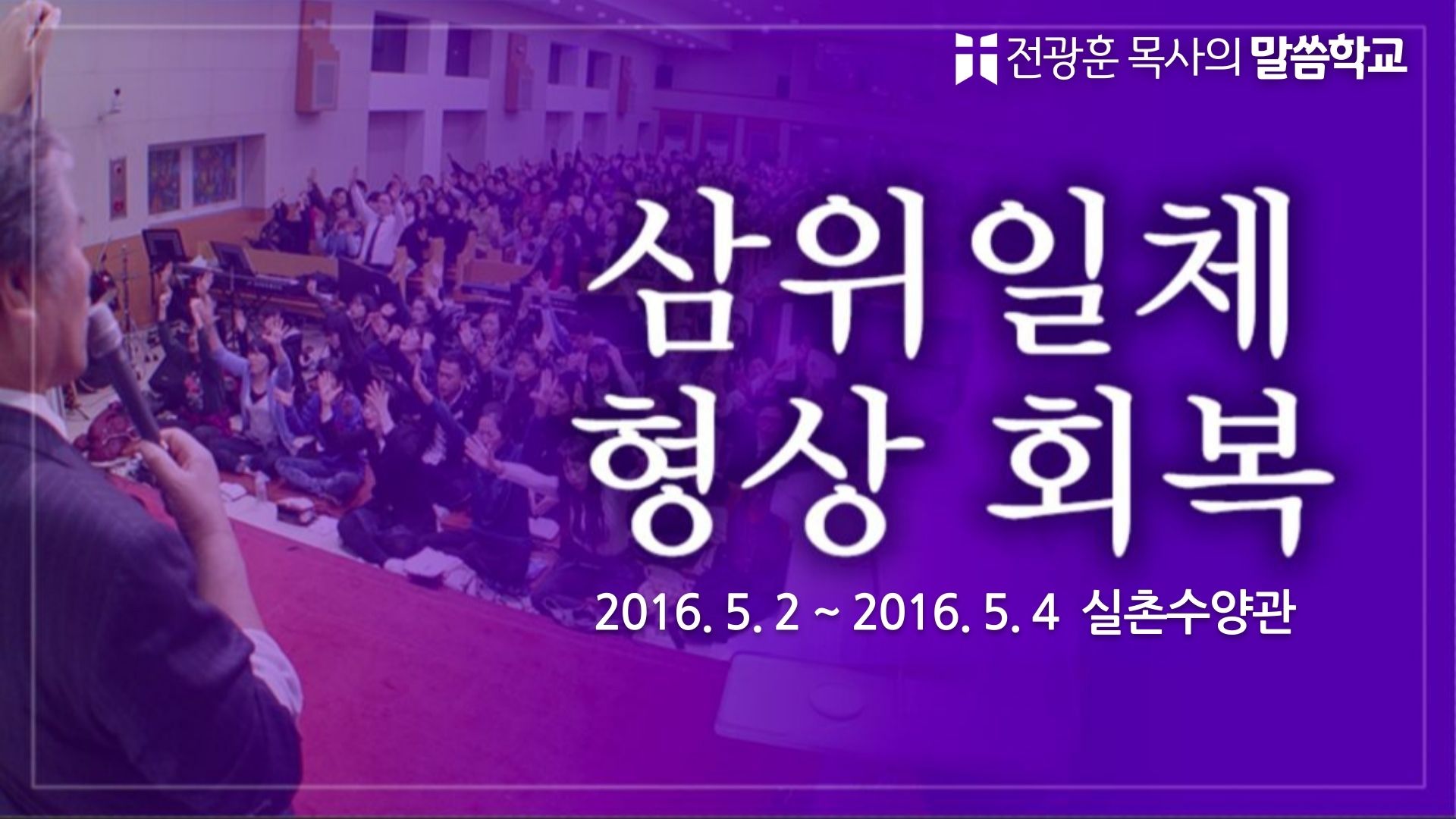 전광훈 목사의 말씀학교

삼위일체
형상 회복

2016. 5. 2 ~ 2016. 5. 4 실촌수양관